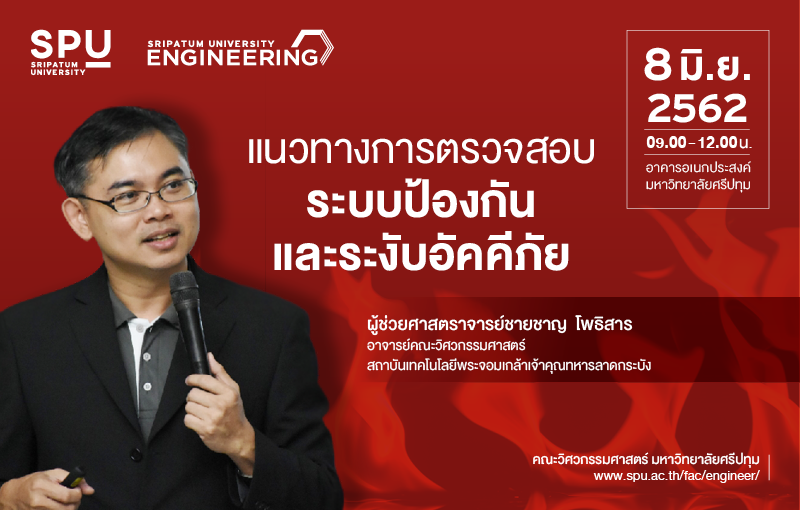 SPU
SRIPATUM UNIVERSITY

SRIPATUM UNIVERSITY
ENGINEERING

8 มิ.ย.
2562
09.00 - 12.00 น.
อาคารอเนกประสงค์
มหาวิทยาลัยศรีปทุม

แนวทางการตรวจสอบ
ระบบป้องกัน
และระงับอัคคีภัย

ผู้ช่วยศาสตราจารย์ชายชาญ โพธิสาร
อาจารย์คณะวิศวกรรมศาสตร์
สถาบันเทคโนโลยีพระจอมเกล้าเจ้าคุณทหารลาดกระบัง

คณะวิศวกรรมศาสตร์ มหาวิทยาลัยศรีปทุม
www.spu.ac.th/fac/engineer/